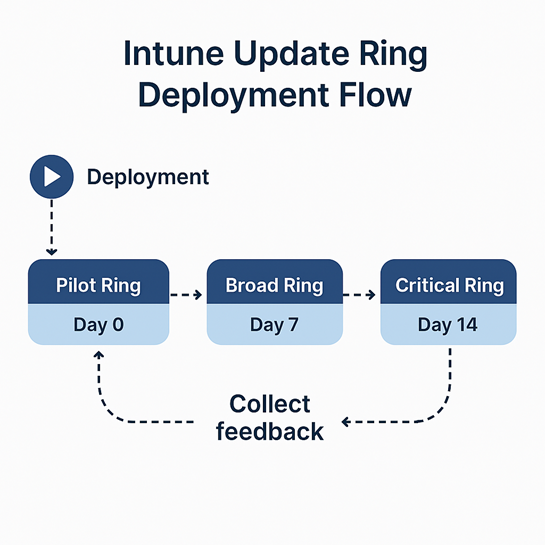 Intune Update Ring Deployment Flow

Deployment

Pilot Ring
Day 0

Broad Ring
Day 7

Critical Ring
Day 14

Collect feedback